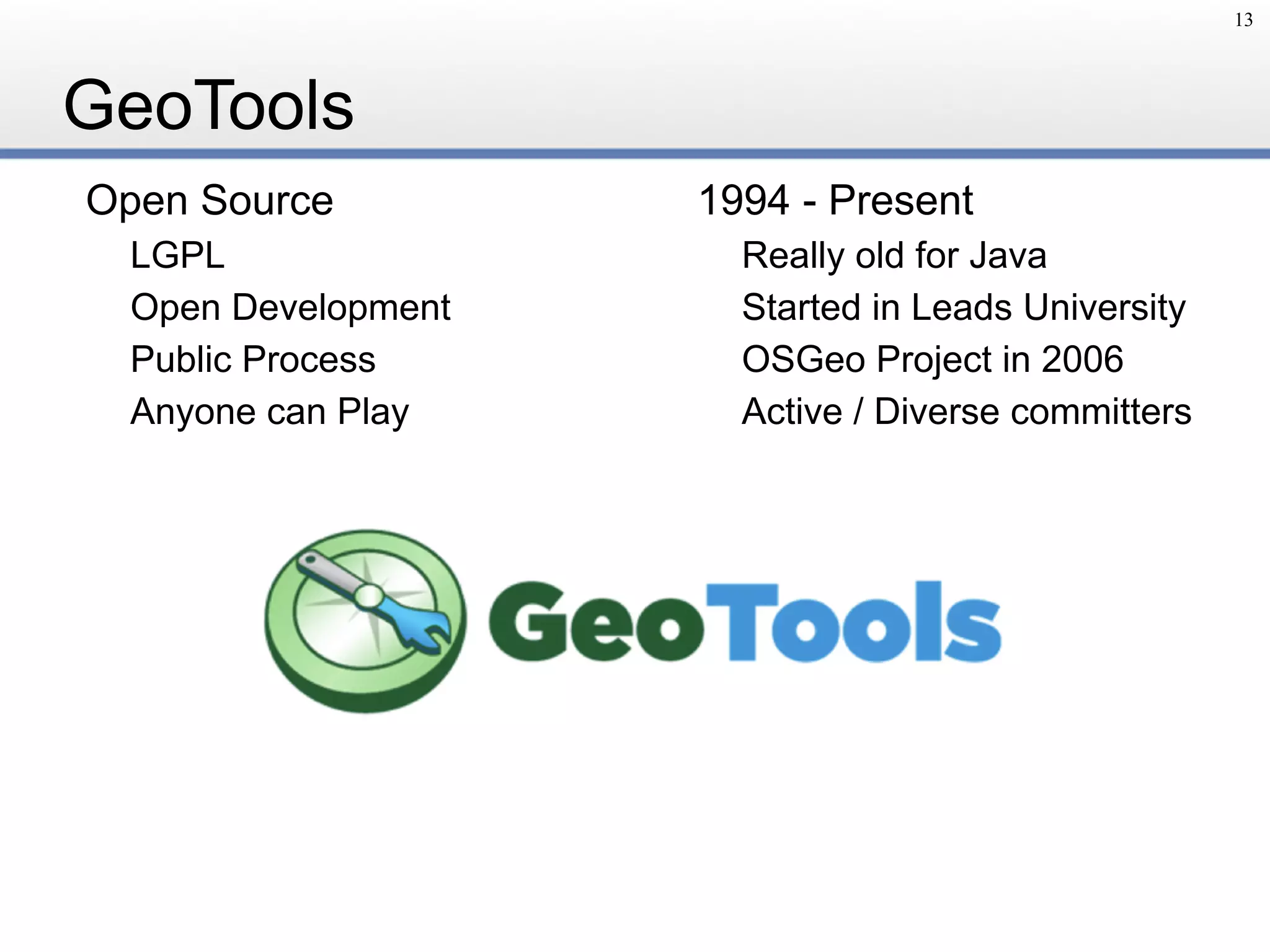 13

GeoTools

Open Source

LGPL

Open Development

Public Process

Anyone can Play

1994 - Present

Really old for Java

Started in Leads University

OSGeo Project in 2006

Active / Diverse committers

GeoTools